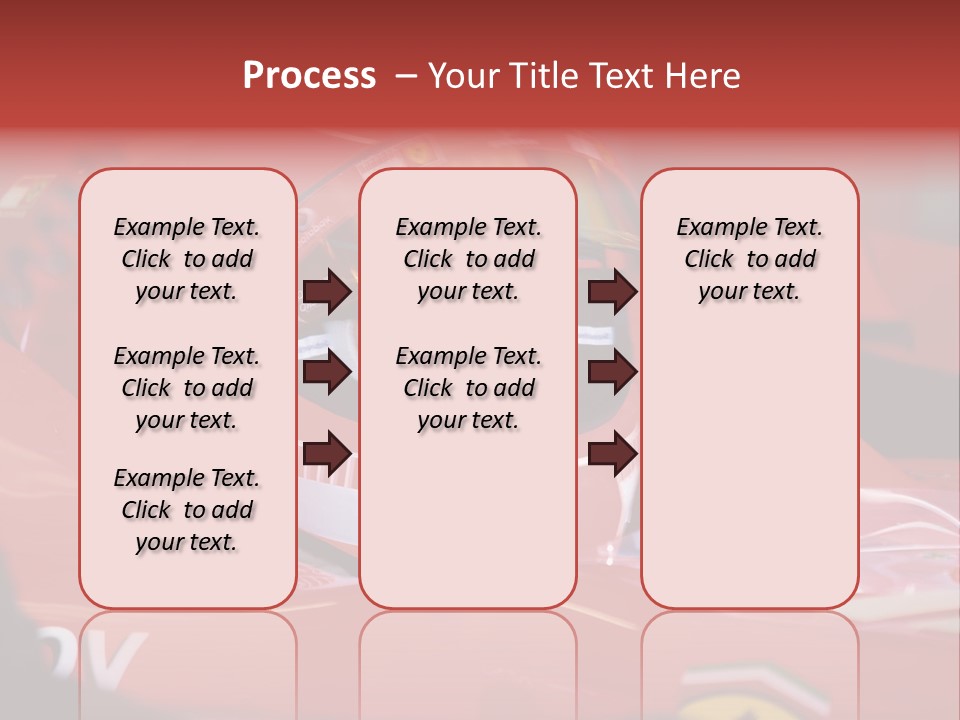 Process – Your Title Text Here

Example Text. Click to add your text.

Example Text. Click to add your text.

Example Text. Click to add your text.

Example Text. Click to add your text.

Example Text. Click to add your text.

Example Text. Click to add your text.